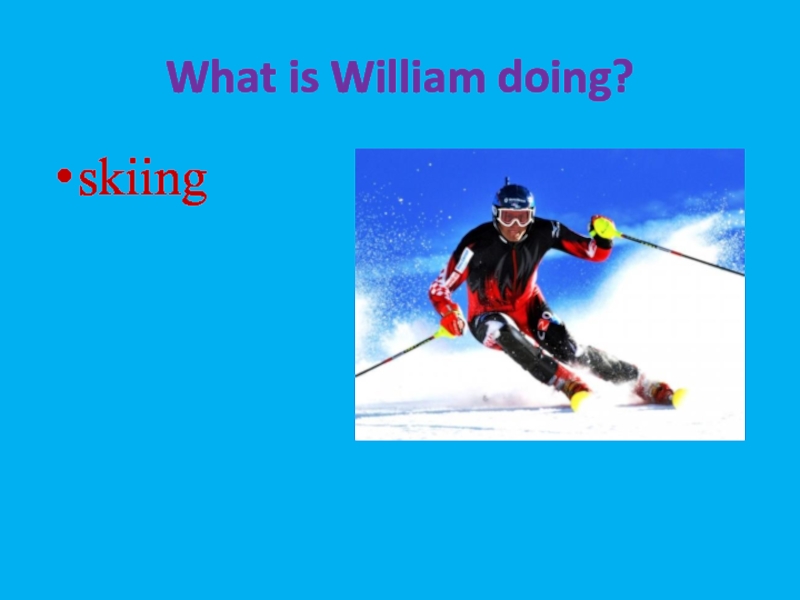 What is William doing?

• skiing